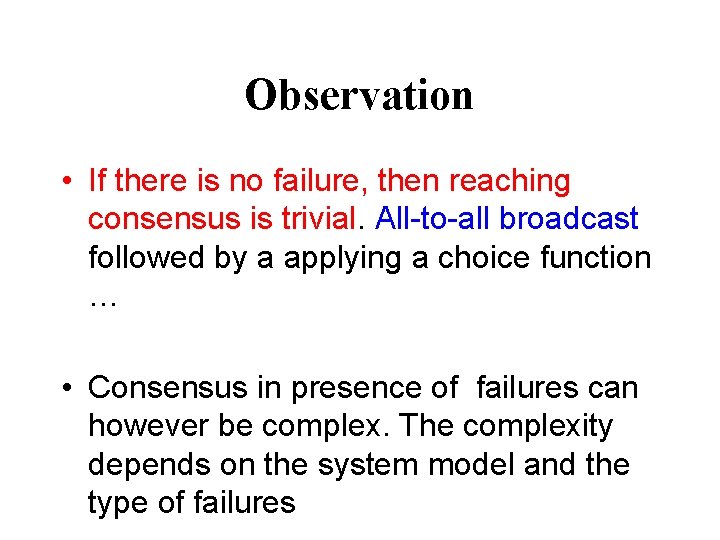 Observation

• If there is no failure, then reaching consensus is trivial. All-to-all broadcast followed by a applying a choice function …

• Consensus in presence of failures can however be complex. The complexity depends on the system model and the type of failures